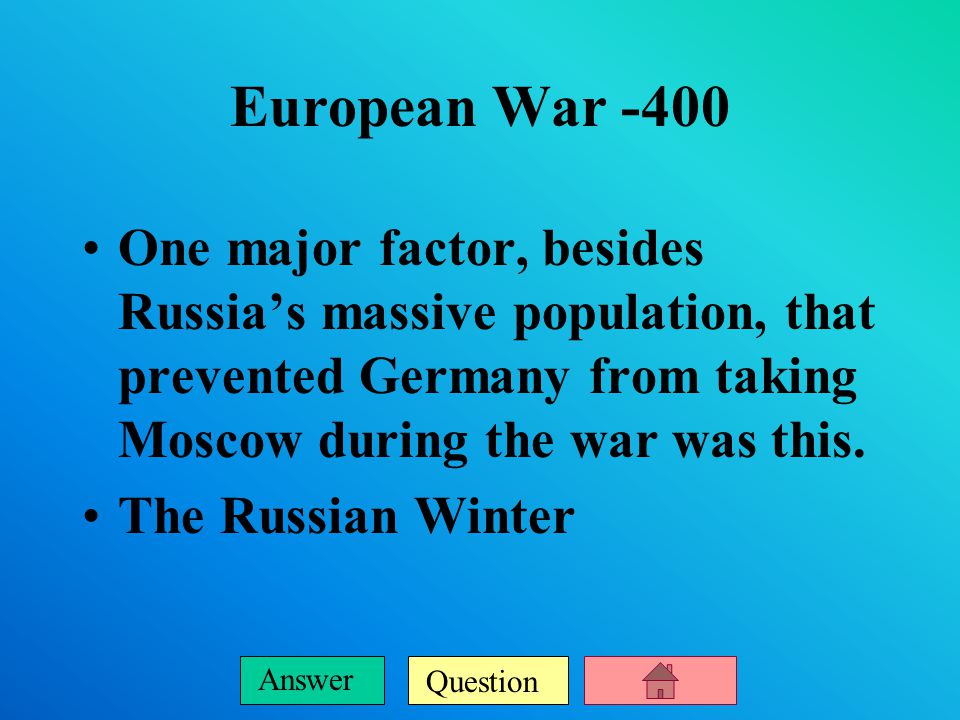 European War -400

• One major factor, besides Russia’s massive population, that prevented Germany from taking Moscow during the war was this.
• The Russian Winter

Answer
Question